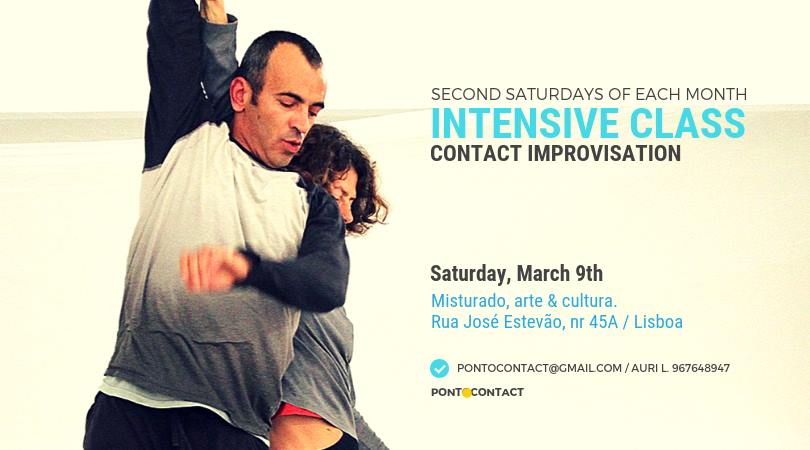 SECOND SATURDAYS OF EACH MONTH
INTENSIVE CLASS
CONTACT IMPROVISATION

Saturday, March 9th
Misturado, arte & cultura.
Rua José Estevão, nr 45A / Lisboa

PONTOCONTACT@GMAIL.COM / AURI L. 967648947
PONTOCONTACT